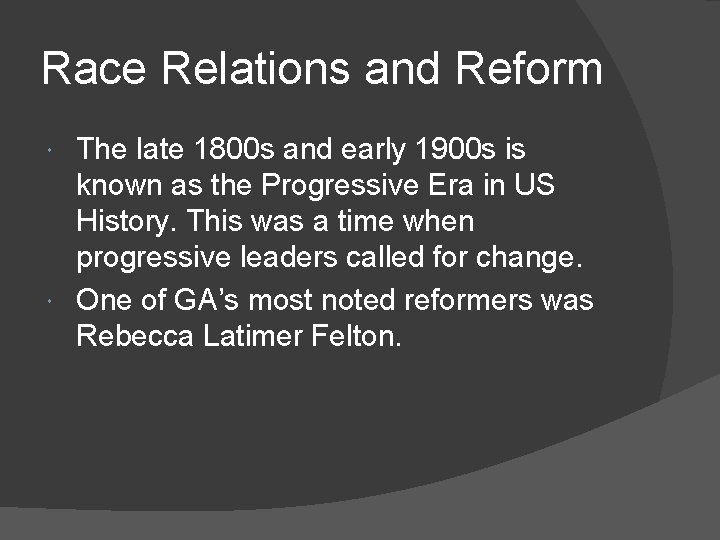 Race Relations and Reform

The late 1800s and early 1900s is known as the Progressive Era in US History. This was a time when progressive leaders called for change.

One of GA’s most noted reformers was Rebecca Latimer Felton.